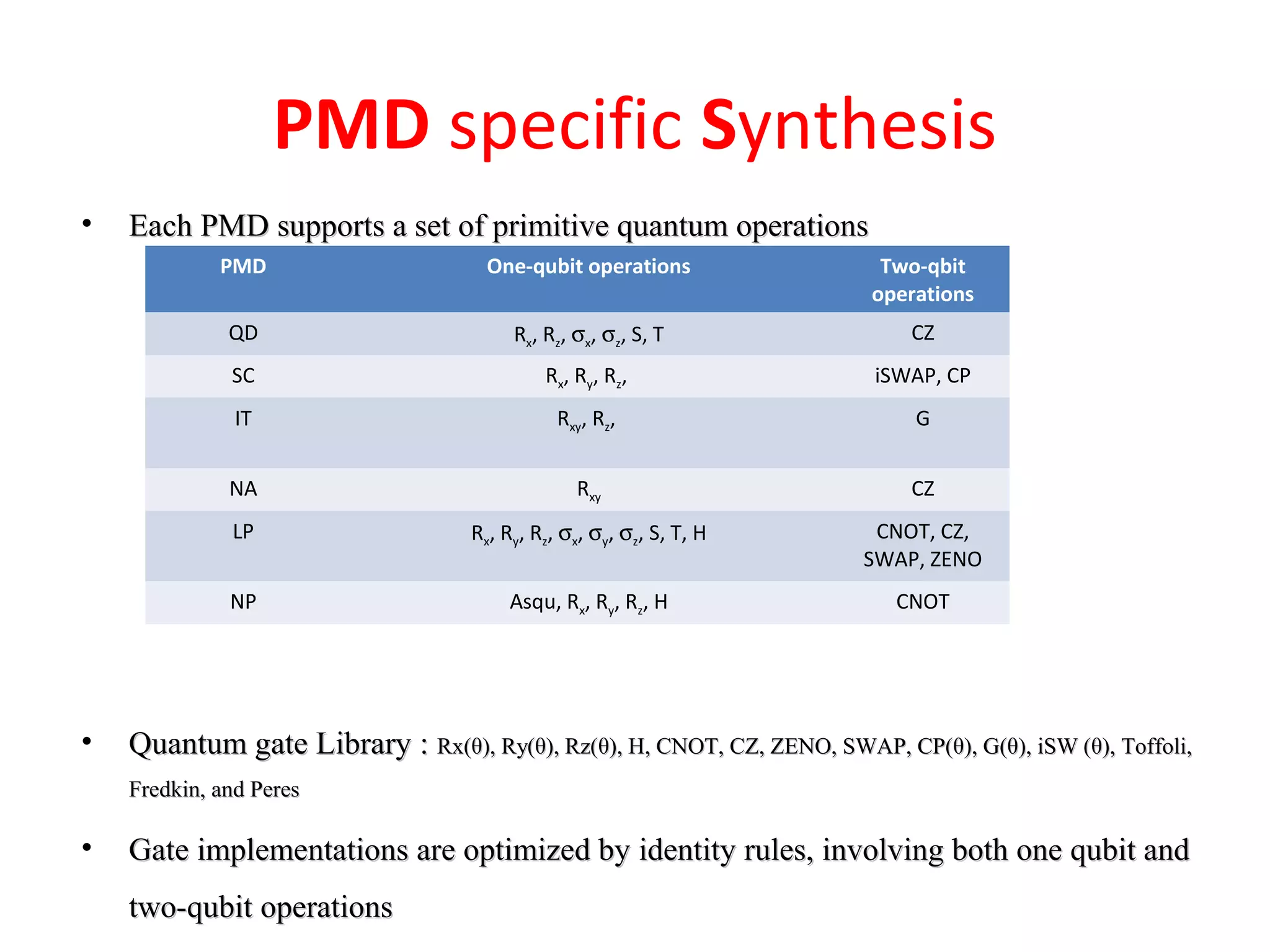 PMD specific Synthesis

• Each PMD supports a set of primitive quantum operations

| PMD | One-qubit operations | Two-qbit operations |
|---|---|---|
| QD | $R_x$, $R_z$, $\sigma_x$, $\sigma_z$, S, T | CZ |
| SC | $R_x$, $R_y$, $R_z$, | iSWAP, CP |
| IT | $R_{xy}$, $R_z$, | G |
| NA | $R_{xy}$ | CZ |
| LP | $R_x$, $R_y$, $R_z$, $\sigma_x$, $\sigma_y$, $\sigma_z$, S, T, H | CNOT, CZ, SWAP, ZENO |
| NP | Asqu, $R_x$, $R_y$, $R_z$, H | CNOT |

• Quantum gate Library : Rx(θ), Ry(θ), Rz(θ), H, CNOT, CZ, ZENO, SWAP, CP(θ), G(θ), iSW (θ), Toffoli, Fredkin, and Peres

• Gate implementations are optimized by identity rules, involving both one qubit and two-qubit operations